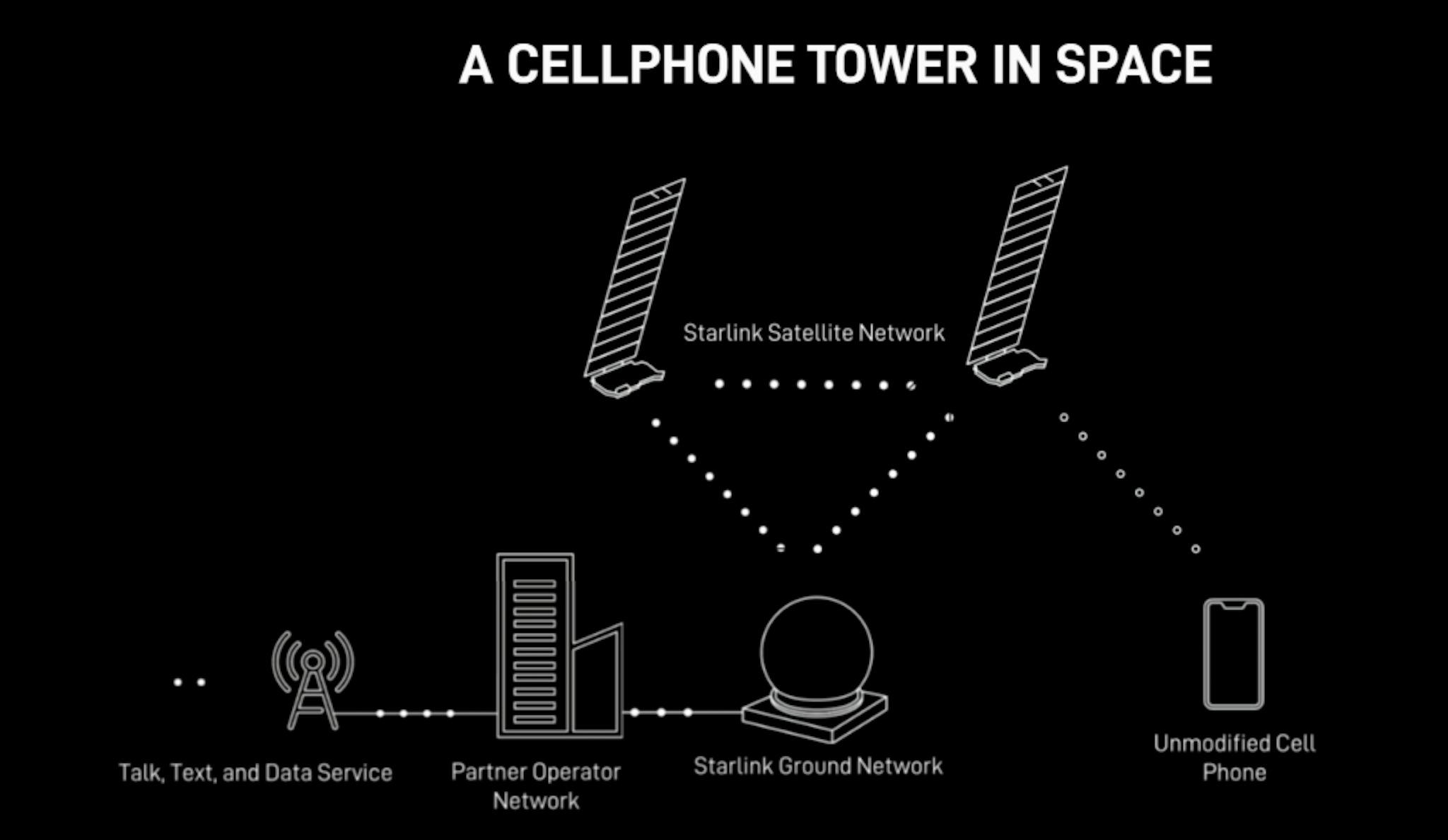 A CELLPHONE TOWER IN SPACE

Starlink Satellite Network

Talk, Text, and Data Service

Partner Operator Network

Starlink Ground Network

Unmodified Cell Phone